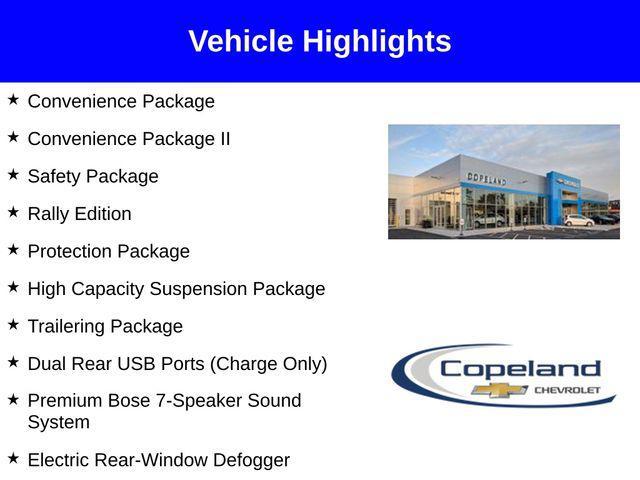 Vehicle Highlights

★ Convenience Package

★ Convenience Package II

★ Safety Package

★ Rally Edition

★ Protection Package

★ High Capacity Suspension Package

★ Trailering Package

★ Dual Rear USB Ports (Charge Only)

★ Premium Bose 7-Speaker Sound System

★ Electric Rear-Window Defogger

COPELAND

Copeland CHEVROLET